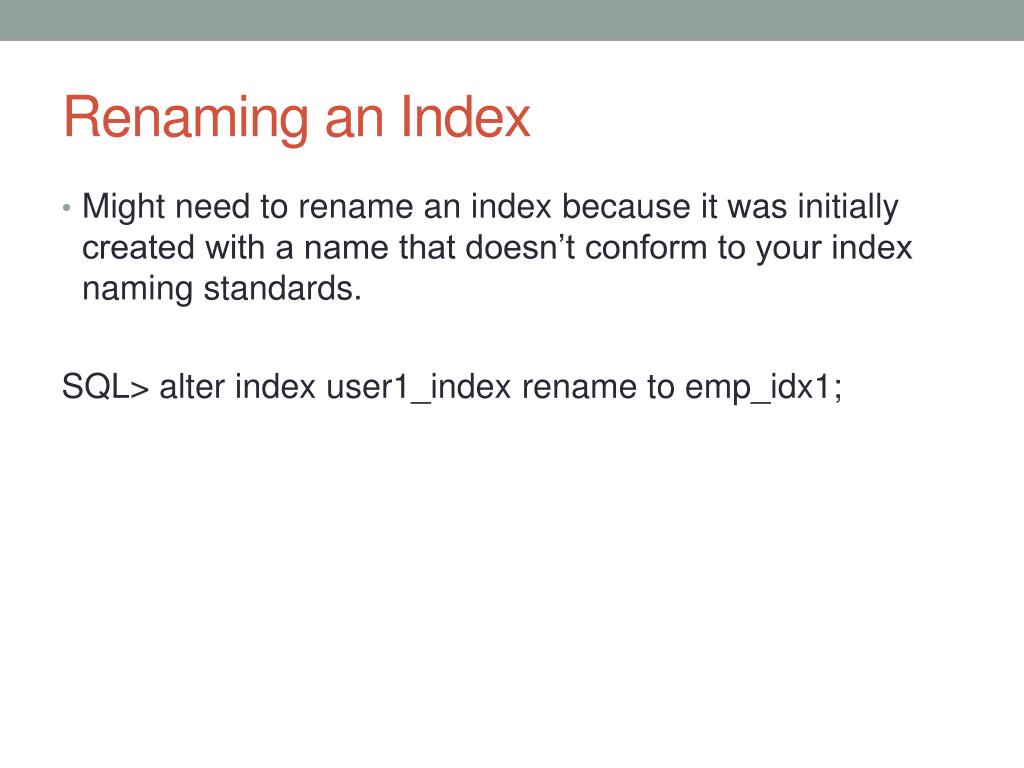 Renaming an Index

• Might need to rename an index because it was initially created with a name that doesn’t conform to your index naming standards.

SQL> alter index user1_index rename to emp_idx1;